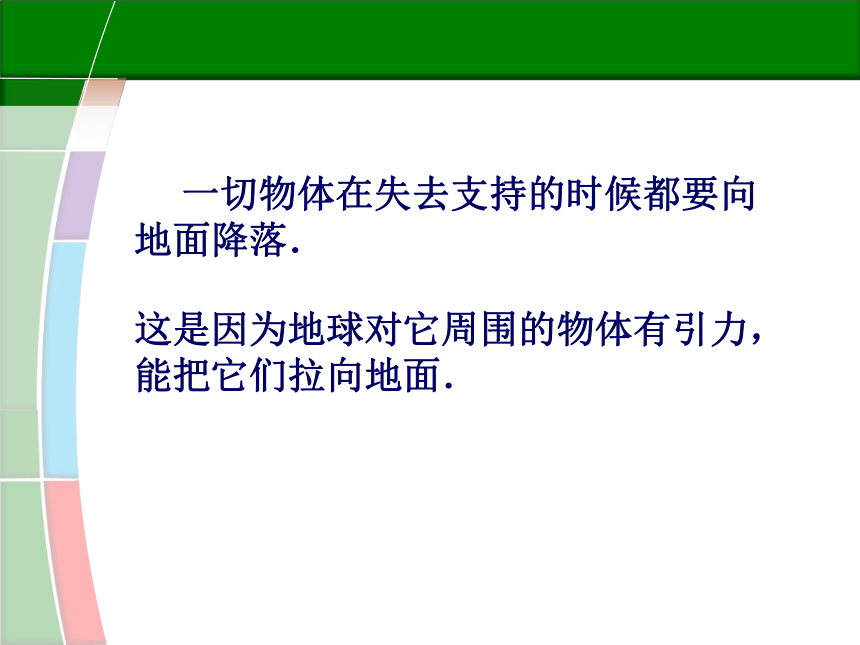 一切物体在失去支持的时候都要向地面降落.

这是因为地球对它周围的物体有引力，能把它们拉向地面.